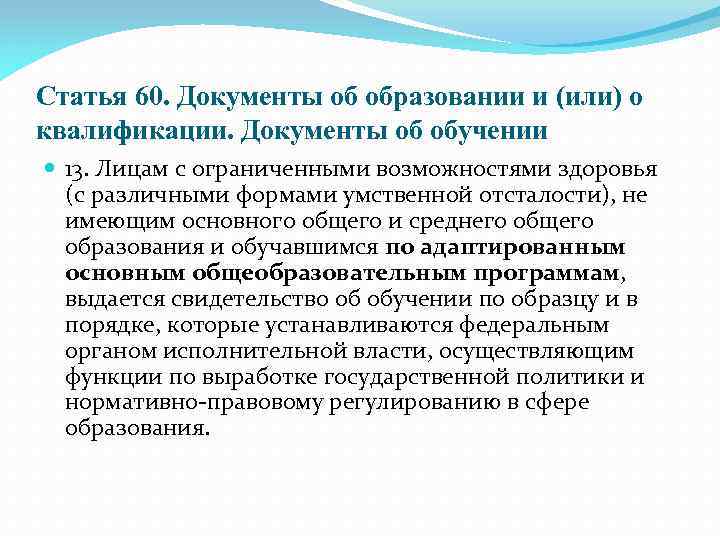 Статья 60. Документы об образовании и (или) о квалификации. Документы об обучении

13. Лицам с ограниченными возможностями здоровья (с различными формами умственной отсталости), не имеющим основного общего и среднего общего образования и обучавшимся по адаптированным основным общеобразовательным программам, выдается свидетельство об обучении по образцу и в порядке, которые устанавливаются федеральным органом исполнительной власти, осуществляющим функции по выработке государственной политики и нормативно-правовому регулированию в сфере образования.